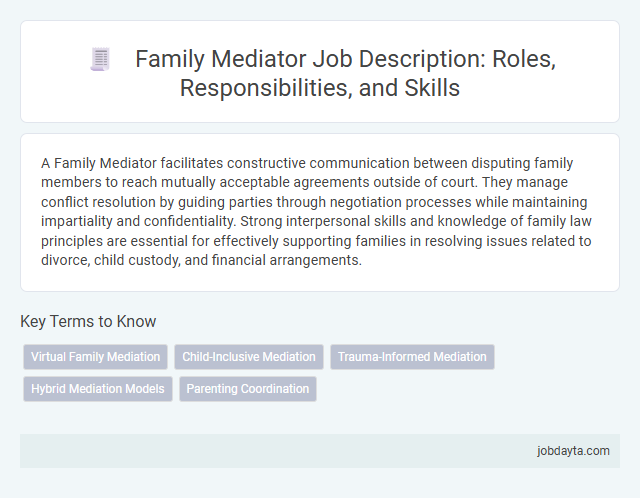 Family Mediator Job Description: Roles, Responsibilities, and Skills

A Family Mediator facilitates constructive communication between disputing family members to reach mutually acceptable agreements outside of court. They manage conflict resolution by guiding parties through negotiation processes while maintaining impartiality and confidentiality. Strong interpersonal skills and knowledge of family law principles are essential for effectively supporting families in resolving issues related to divorce, child custody, and financial arrangements.

Key Terms to Know

Virtual Family Mediation
Child-Inclusive Mediation
Trauma-Informed Mediation
Hybrid Mediation Models
Parenting Coordination

jobdayta.com